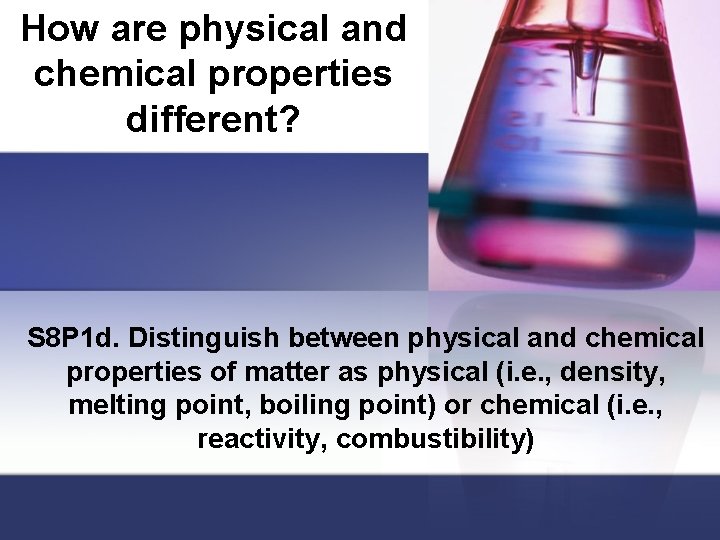 How are physical and chemical properties different?

S8P1d. Distinguish between physical and chemical properties of matter as physical (i.e., density, melting point, boiling point) or chemical (i.e., reactivity, combustibility)